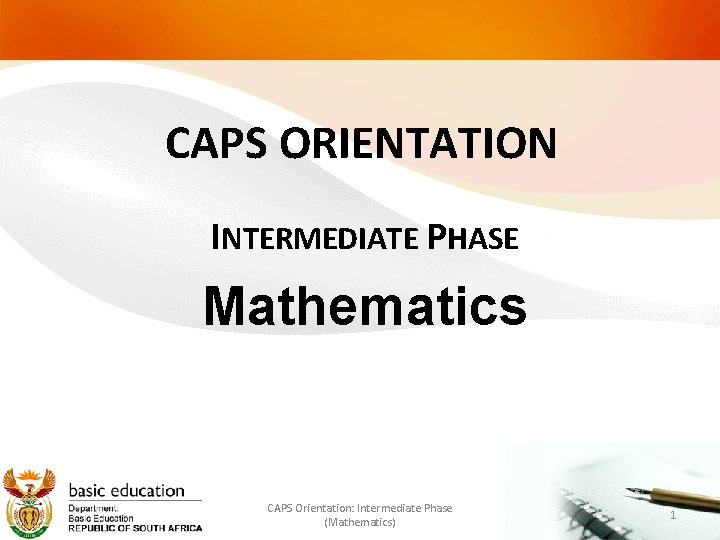 CAPS ORIENTATION

INTERMEDIATE PHASE

Mathematics

basic education
Department:
Basic Education
REPUBLIC OF SOUTH AFRICA

CAPS Orientation: Intermediate Phase (Mathematics)

1